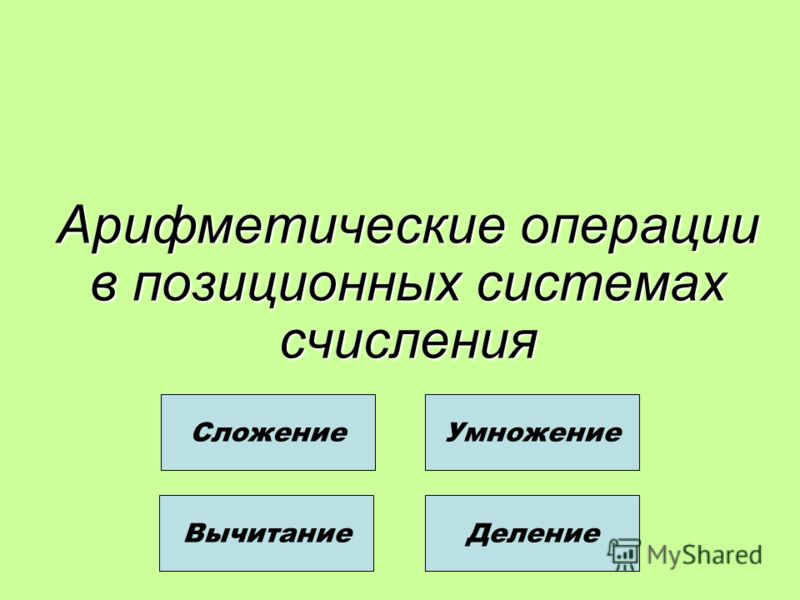 Арифметические операции в позиционных системах счисления

Сложение

Умножение

Вычитание

Деление

MyShared